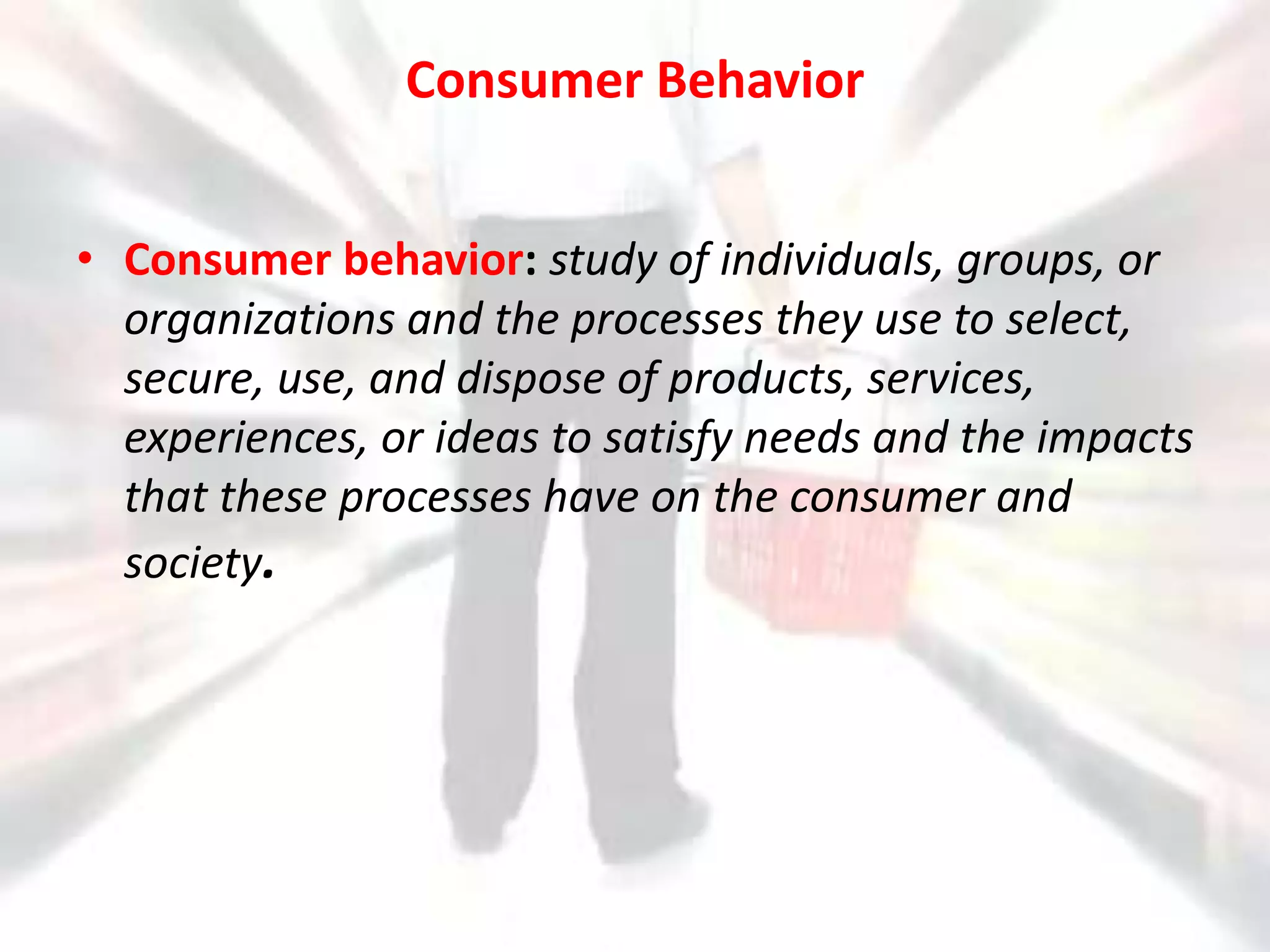 Consumer Behavior

• Consumer behavior: study of individuals, groups, or organizations and the processes they use to select, secure, use, and dispose of products, services, experiences, or ideas to satisfy needs and the impacts that these processes have on the consumer and society.